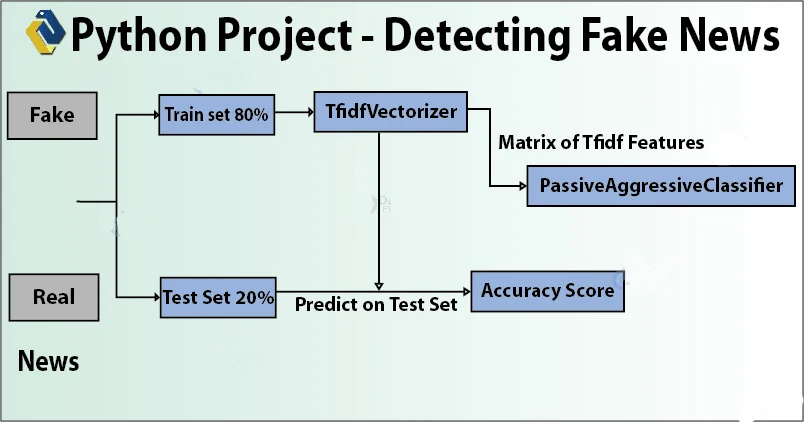 Python Project - Detecting Fake News

Fake

Real

News

Train set 80%

TfidfVectorizer

Matrix of Tfidf Features

PassiveAggressiveClassifier

Test Set 20%

Predict on Test Set

Accuracy Score